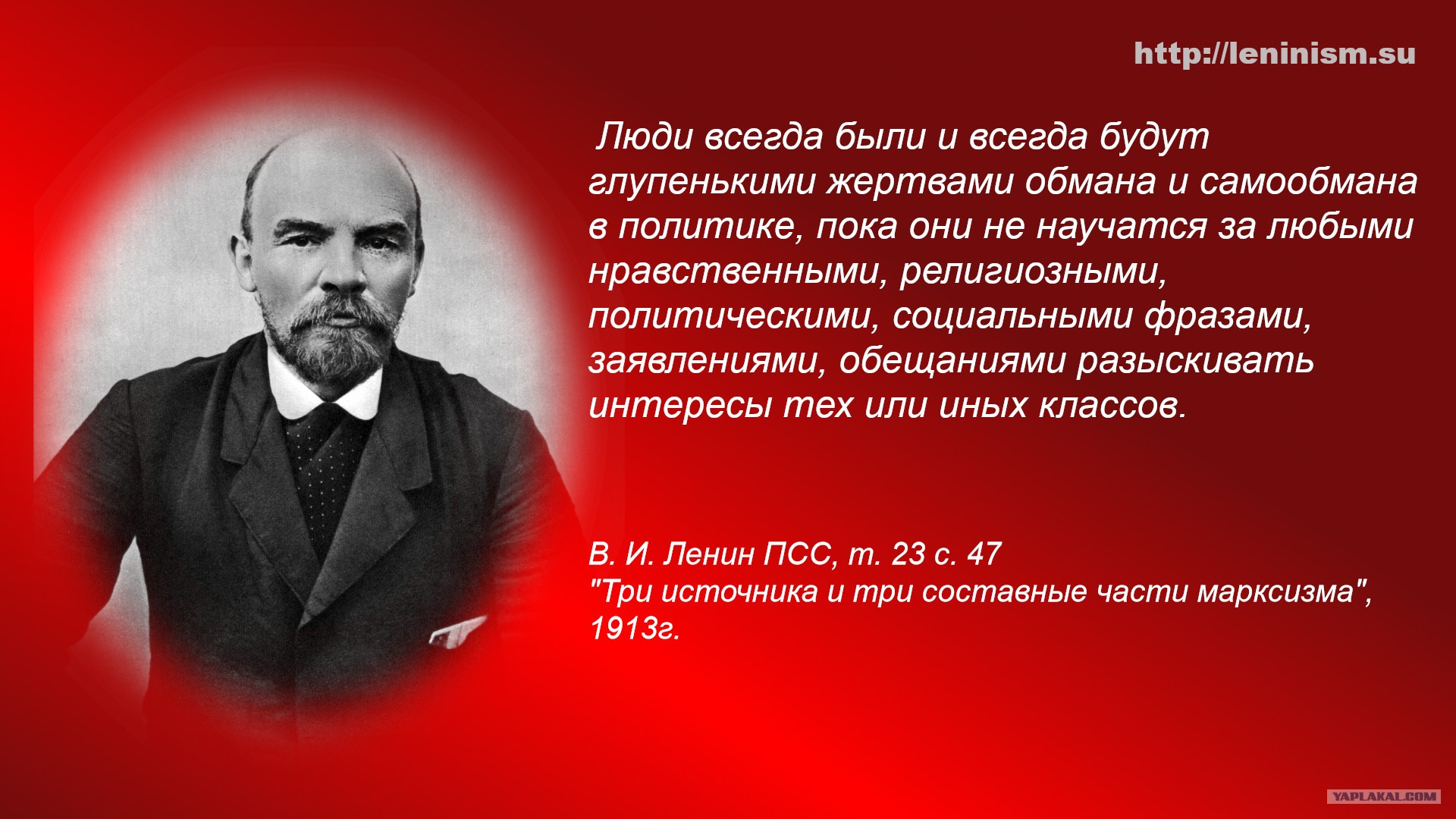 http://leninism.su

Люди всегда были и всегда будут глупенькими жертвами обмана и самообмана в политике, пока они не научатся за любыми нравственными, религиозными, политическими, социальными фразами, заявлениями, обещаниями разыскивать интересы тех или иных классов.

В. И. Ленин ПСС, т. 23 с. 47
"Три источника и три составные части марксизма", 1913г.

YAPLAKAL.COM